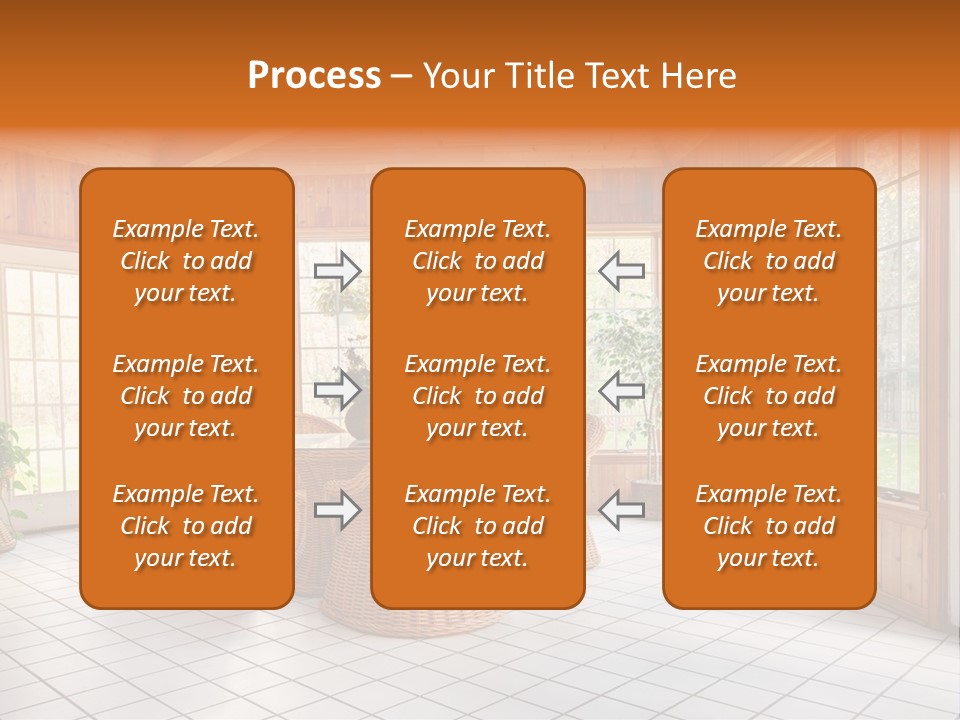 Process – Your Title Text Here

Example Text. Click to add your text.

Example Text. Click to add your text.

Example Text. Click to add your text.

Example Text. Click to add your text.

Example Text. Click to add your text.

Example Text. Click to add your text.

Example Text. Click to add your text.

Example Text. Click to add your text.

Example Text. Click to add your text.